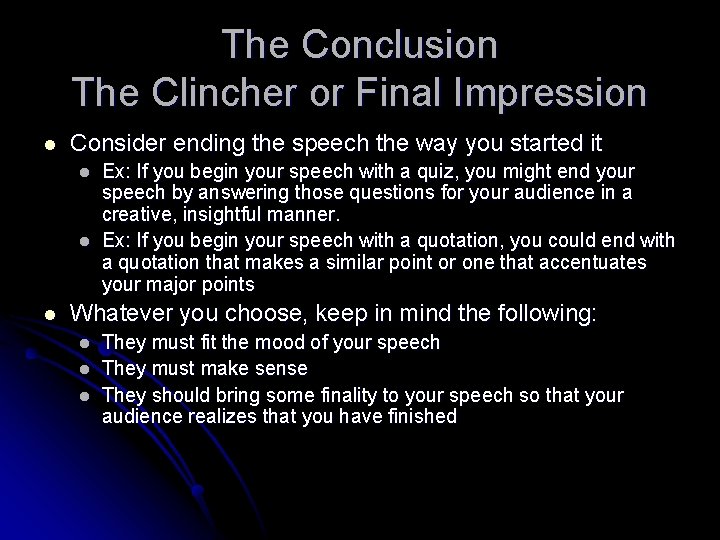 The Conclusion
The Clincher or Final Impression

- Consider ending the speech the way you started it
  - Ex: If you begin your speech with a quiz, you might end your speech by answering those questions for your audience in a creative, insightful manner.
  - Ex: If you begin your speech with a quotation, you could end with a quotation that makes a similar point or one that accentuates your major points
- Whatever you choose, keep in mind the following:
  - They must fit the mood of your speech
  - They must make sense
  - They should bring some finality to your speech so that your audience realizes that you have finished